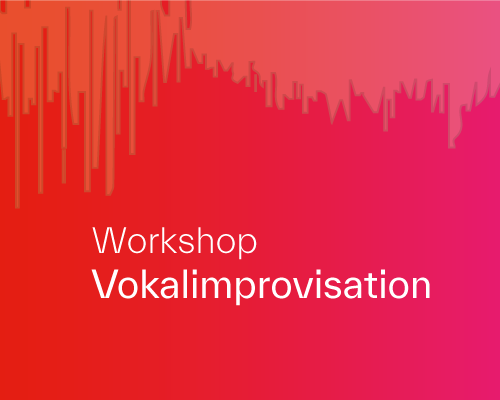 Workshop
Vokalimprovisation